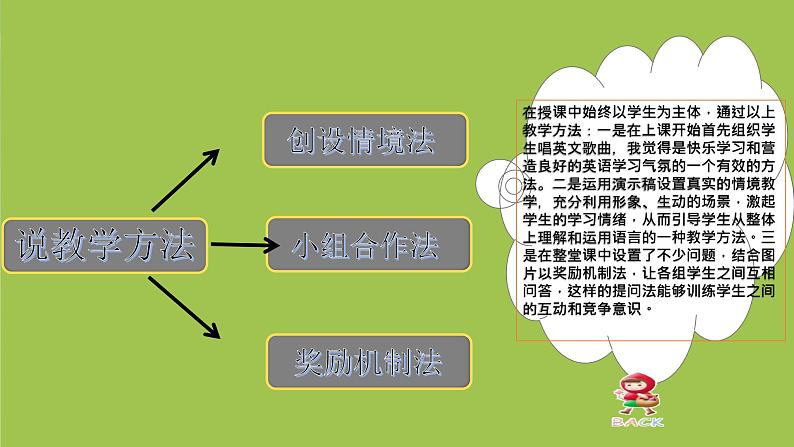 说教学方法

创设情境法

小组合作法

奖励机制法

在授课中始终以学生为主体，通过以上教学方法：一是在上课开始首先组织学生唱英文歌曲，我觉得是快乐学习和营造良好的英语学习气氛的一个有效的方法。二是运用演示稿设置真实的情境教学，充分利用形象、生动的场景，激起学生的学习情绪，从而引导学生从整体上理解和运用语言的一种教学方法。三是在整堂课中设置了不少问题，结合图片以奖励机制法，让各组学生之间互相问答，这样的提问法能够训练学生之间的互动和竞争意识。

BACK